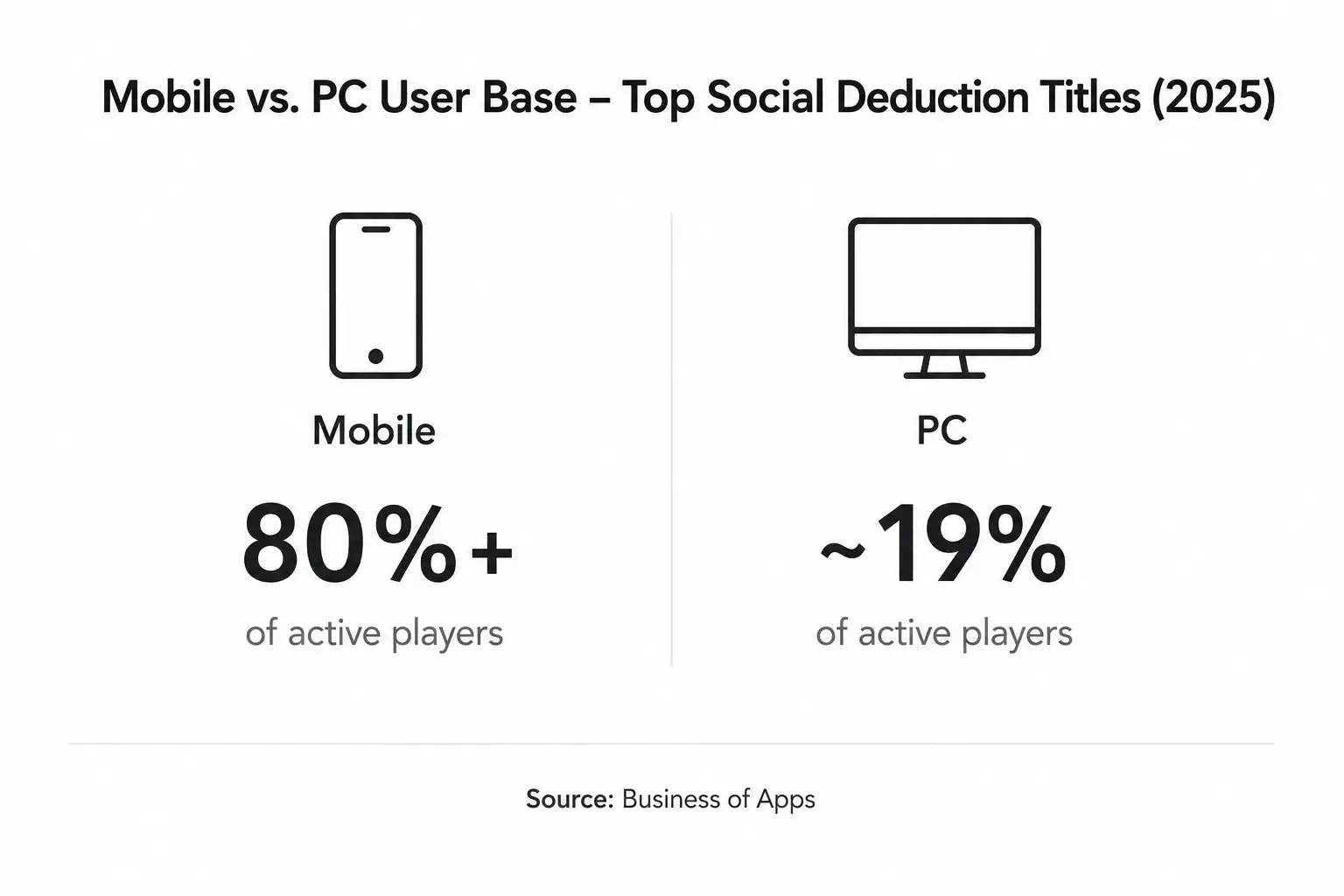 Mobile vs. PC User Base – Top Social Deduction Titles (2025)

Mobile

80%+

of active players

PC

~19%

of active players

Source: Business of Apps